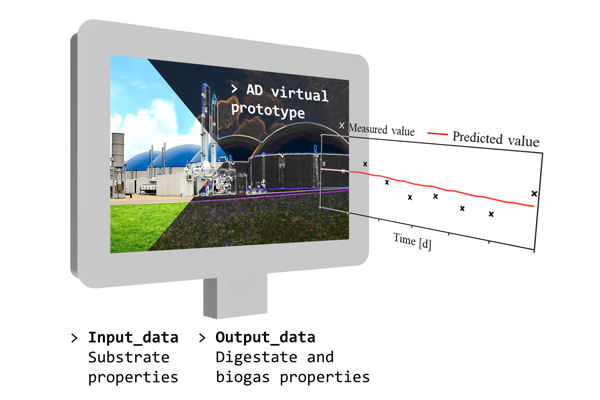 > AD virtual prototype

× Measured value — Predicted value

Time [d]

> **Input_data**
Substrate properties

> **Output_data**
Digestate and biogas properties